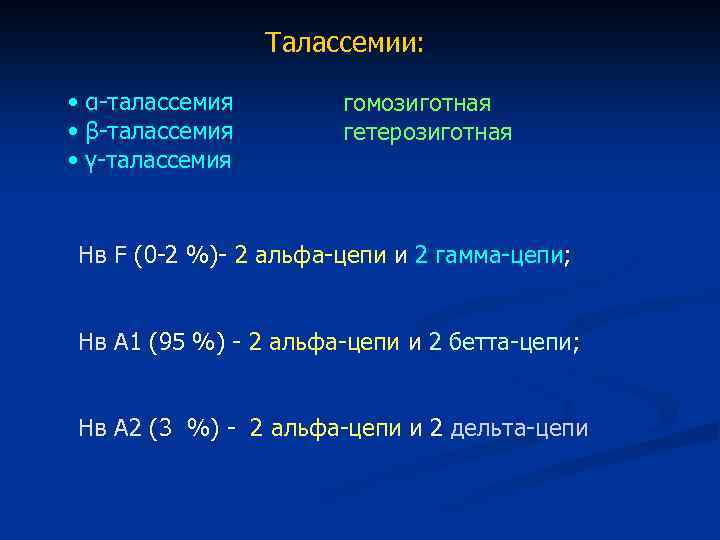 Талассемии:

• α-талассемия
• β-талассемия
• γ-талассемия

гомозиготная
гетерозиготная

Нв F (0-2 %)- 2 альфа-цепи и 2 гамма-цепи;

Нв А1 (95 %) - 2 альфа-цепи и 2 бетта-цепи;

Нв А2 (3 %) - 2 альфа-цепи и 2 дельта-цепи